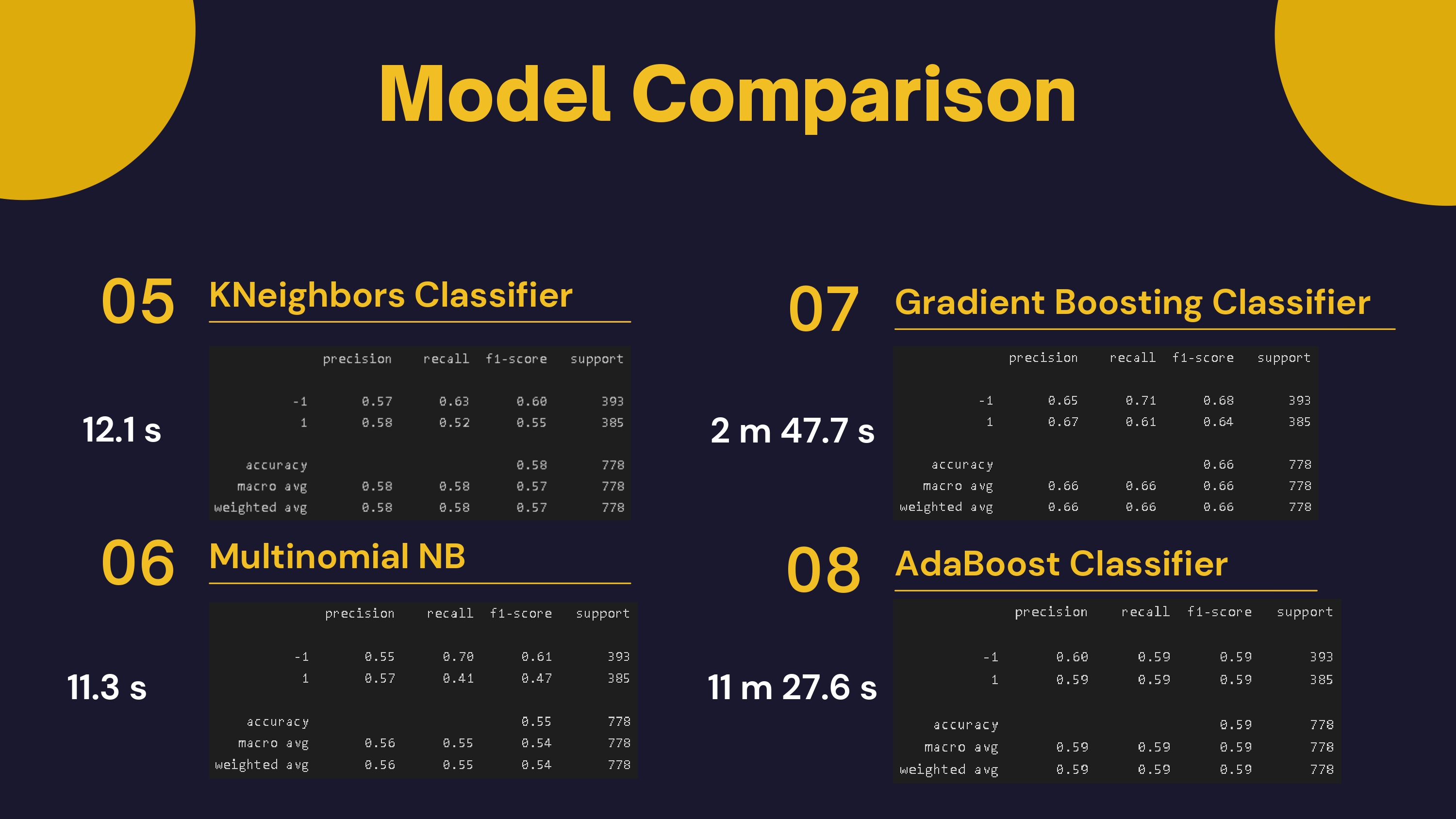 Model Comparison

05 KNeighbors Classifier

12.1 s

| | precision | recall | f1-score | support |
|---|---|---|---|---|
| -1 | 0.57 | 0.63 | 0.60 | 393 |
| 1 | 0.58 | 0.52 | 0.55 | 385 |
| accuracy | | | 0.58 | 778 |
| macro avg | 0.58 | 0.58 | 0.57 | 778 |
| weighted avg | 0.58 | 0.58 | 0.57 | 778 |

06 Multinomial NB

11.3 s

| | precision | recall | f1-score | support |
|---|---|---|---|---|
| -1 | 0.55 | 0.70 | 0.61 | 393 |
| 1 | 0.57 | 0.41 | 0.47 | 385 |
| accuracy | | | 0.55 | 778 |
| macro avg | 0.56 | 0.55 | 0.54 | 778 |
| weighted avg | 0.56 | 0.55 | 0.54 | 778 |

07 Gradient Boosting Classifier

2 m 47.7 s

| | precision | recall | f1-score | support |
|---|---|---|---|---|
| -1 | 0.65 | 0.71 | 0.68 | 393 |
| 1 | 0.67 | 0.61 | 0.64 | 385 |
| accuracy | | | 0.66 | 778 |
| macro avg | 0.66 | 0.66 | 0.66 | 778 |
| weighted avg | 0.66 | 0.66 | 0.66 | 778 |

08 AdaBoost Classifier

11 m 27.6 s

| | precision | recall | f1-score | support |
|---|---|---|---|---|
| -1 | 0.60 | 0.59 | 0.59 | 393 |
| 1 | 0.59 | 0.59 | 0.59 | 385 |
| accuracy | | | 0.59 | 778 |
| macro avg | 0.59 | 0.59 | 0.59 | 778 |
| weighted avg | 0.59 | 0.59 | 0.59 | 778 |